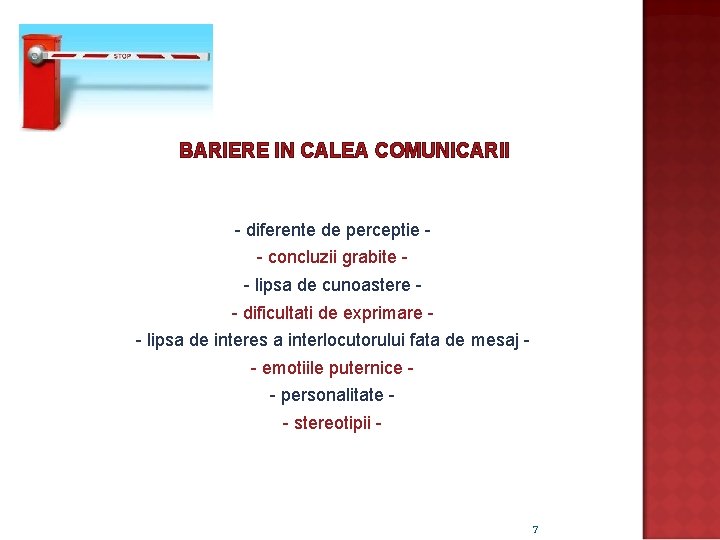 STOP

BARIERE IN CALEA COMUNICARII

- diferente de perceptie -
- concluzii grabite -
- lipsa de cunoastere -
- dificultati de exprimare -
- lipsa de interes a interlocutorului fata de mesaj -
- emotiile puternice -
- personalitate -
- stereotipii -

7